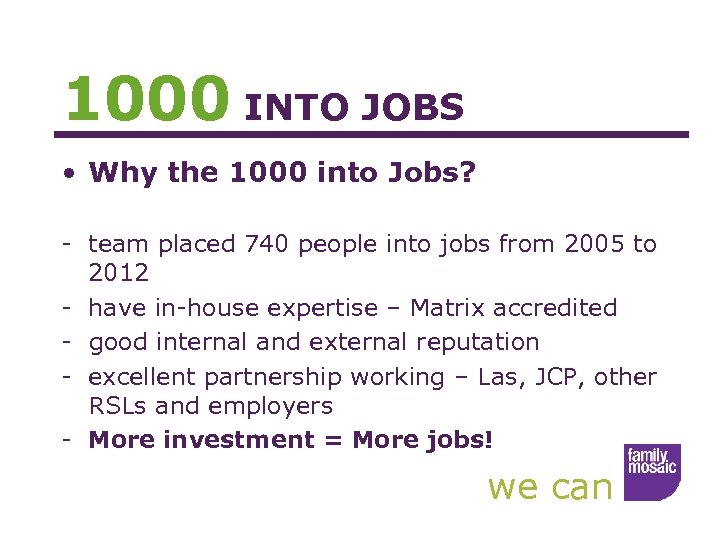 1000 INTO JOBS

• Why the 1000 into Jobs?

- team placed 740 people into jobs from 2005 to 2012
- have in-house expertise – Matrix accredited
- good internal and external reputation
- excellent partnership working – Las, JCP, other RSLs and employers
- More investment = More jobs!

we can

family mosaic